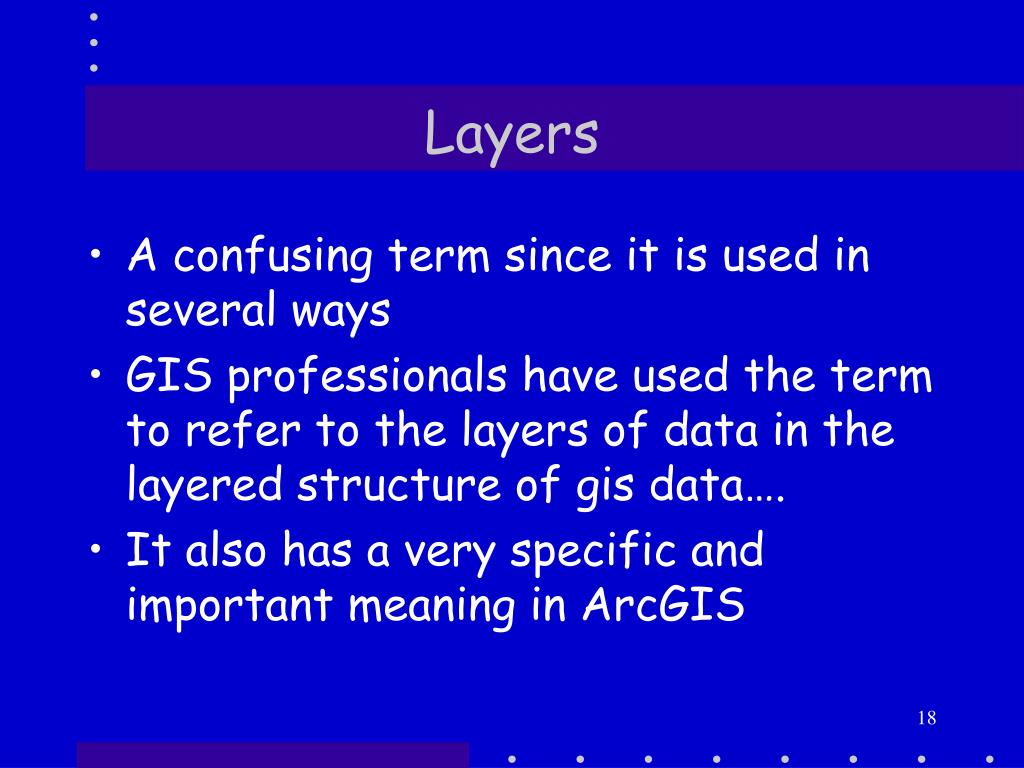 Layers

• A confusing term since it is used in several ways
• GIS professionals have used the term to refer to the layers of data in the layered structure of gis data….
• It also has a very specific and important meaning in ArcGIS

18